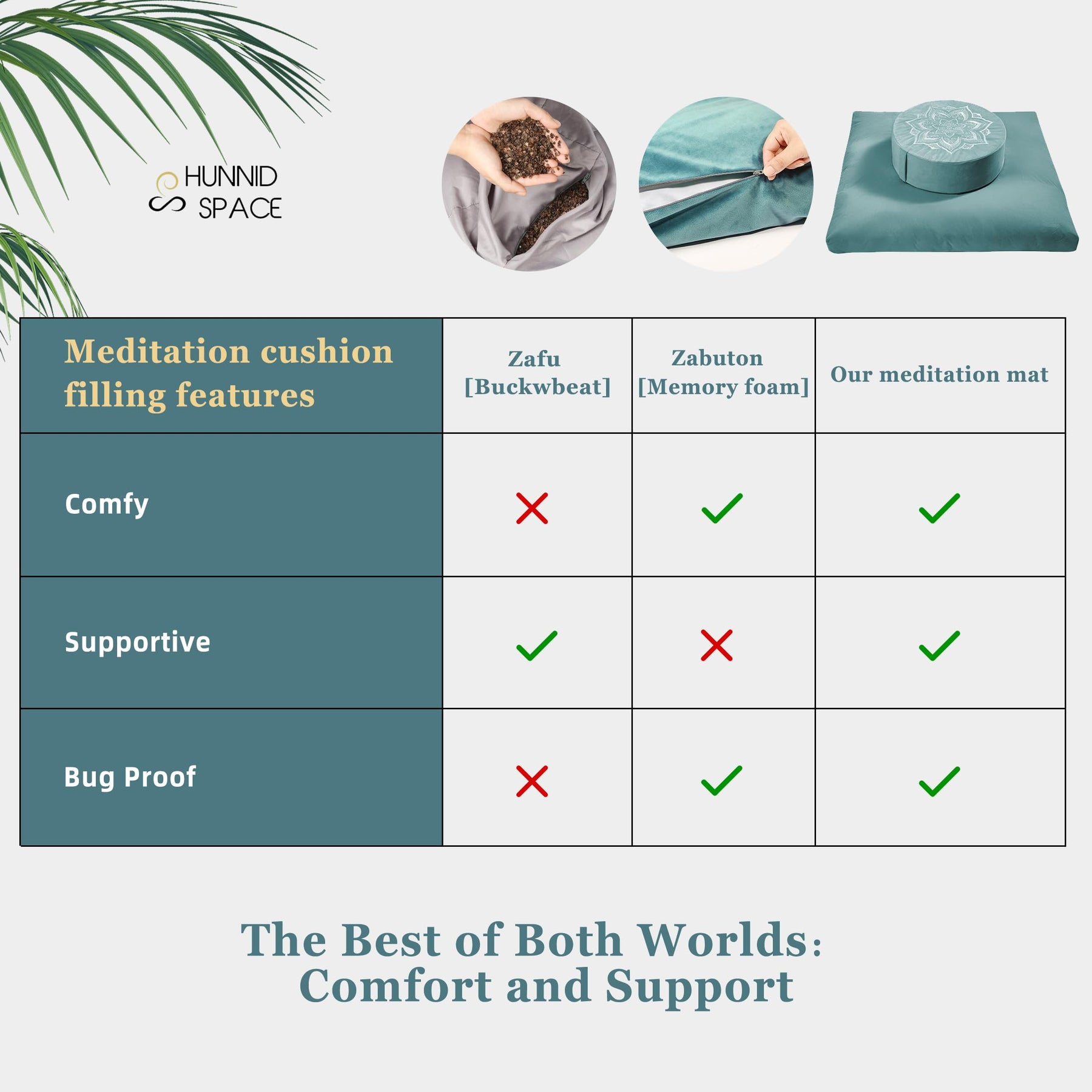 HUNNID SPACE

| Meditation cushion filling features | Zafu [Buckwbeat] | Zabuton [Memory foam] | Our meditation mat |
|---|---|---|---|
| Comfy | ✗ | ✓ | ✓ |
| Supportive | ✓ | ✗ | ✓ |
| Bug Proof | ✗ | ✓ | ✓ |

The Best of Both Worlds: Comfort and Support